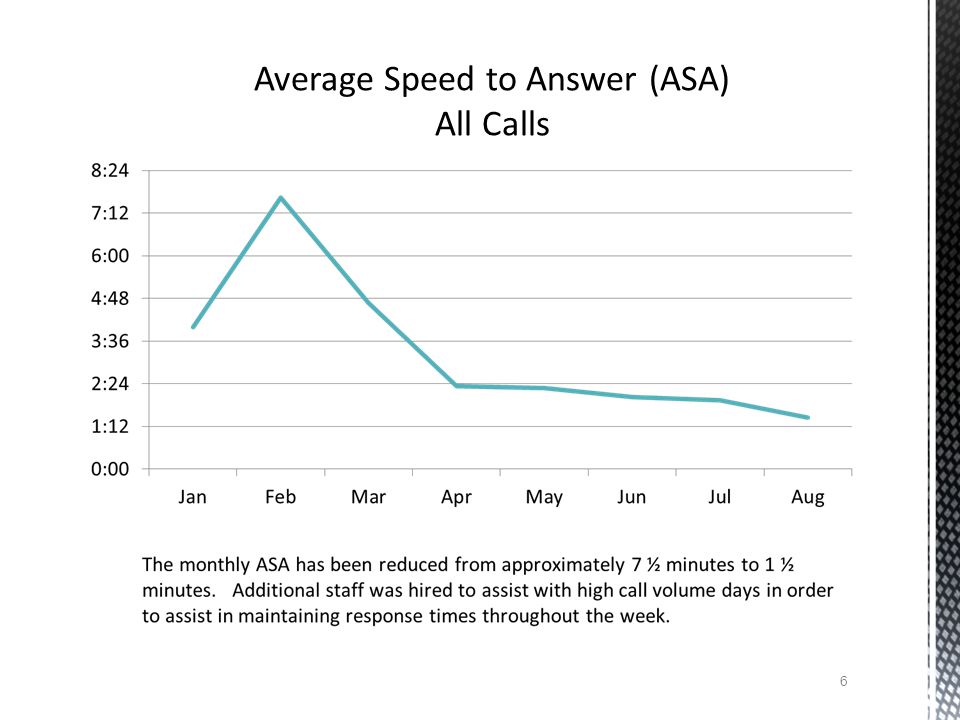 Average Speed to Answer (ASA)
All Calls

8:24
7:12
6:00
4:48
3:36
2:24
1:12
0:00

Jan Feb Mar Apr May Jun Jul Aug

The monthly ASA has been reduced from approximately 7 ½ minutes to 1 ½ minutes. Additional staff was hired to assist with high call volume days in order to assist in maintaining response times throughout the week.

6